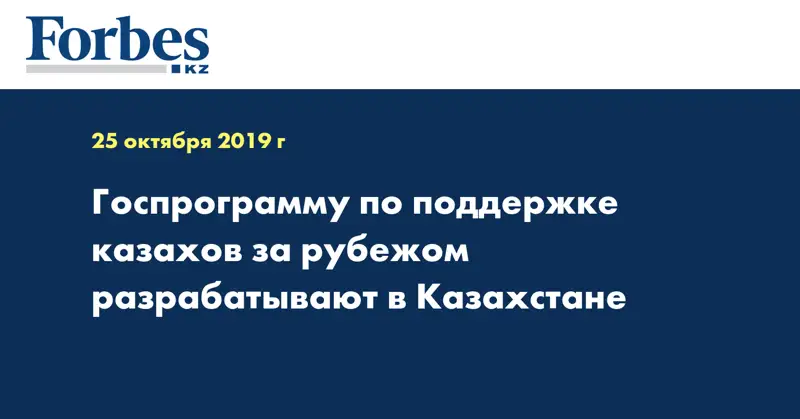 Forbes
KZ

25 октября 2019 г

Госпрограмму по поддержке казахов за рубежом разрабатывают в Казахстане